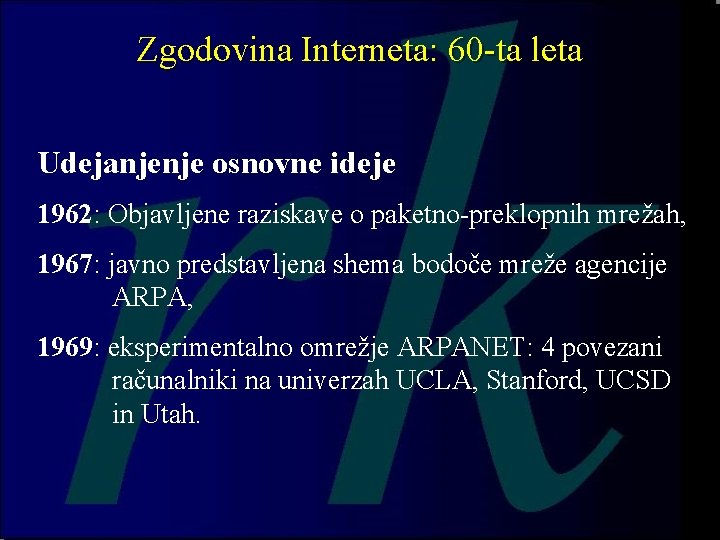 Zgodovina Interneta: 60-ta leta

Udejanjenje osnovne ideje

1962: Objavljene raziskave o paketno-preklopnih mrežah,

1967: javno predstavljena shema bodoče mreže agencije ARPA,

1969: eksperimentalno omrežje ARPANET: 4 povezani računalniki na univerzah UCLA, Stanford, UCSD in Utah.